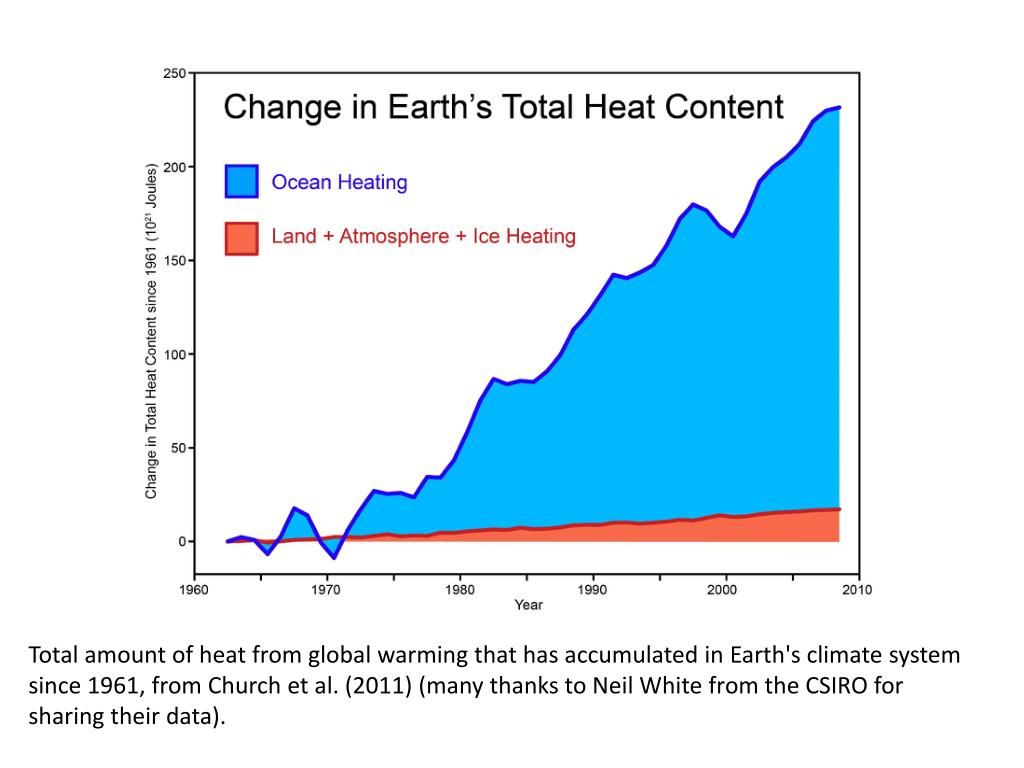 Change in Earth's Total Heat Content

Ocean Heating

Land + Atmosphere + Ice Heating

Change in Total Heat Content since 1961 ($10^{21}$ Joules)

250
200
150
100
50
0

1960
1970
1980
1990
2000
2010
Year

Total amount of heat from global warming that has accumulated in Earth's climate system since 1961, from Church et al. (2011) (many thanks to Neil White from the CSIRO for sharing their data).